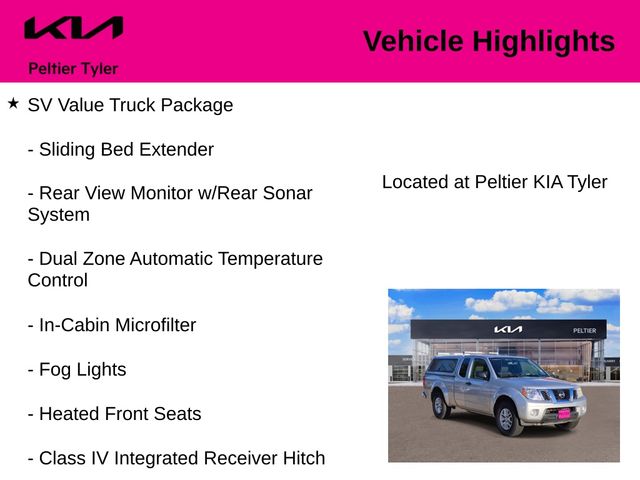 KIA

Peltier Tyler

Vehicle Highlights

★ SV Value Truck Package

- Sliding Bed Extender

- Rear View Monitor w/Rear Sonar System

- Dual Zone Automatic Temperature Control

- In-Cabin Microfilter

- Fog Lights

- Heated Front Seats

- Class IV Integrated Receiver Hitch

Located at Peltier KIA Tyler

KIA PELTIER